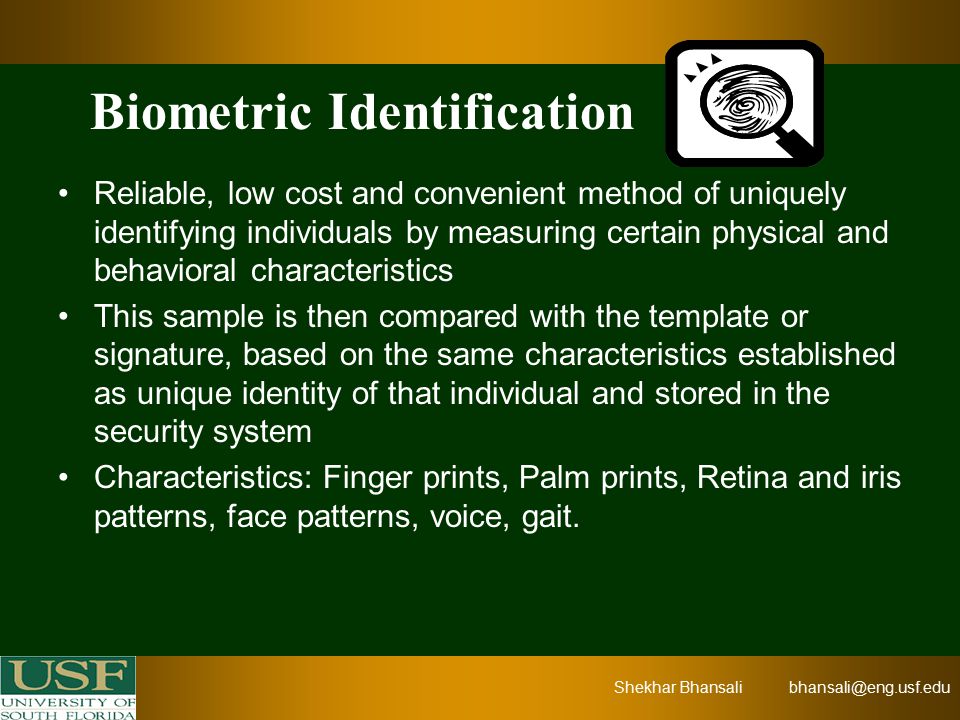 Biometric Identification

• Reliable, low cost and convenient method of uniquely identifying individuals by measuring certain physical and behavioral characteristics

• This sample is then compared with the template or signature, based on the same characteristics established as unique identity of that individual and stored in the security system

• Characteristics: Finger prints, Palm prints, Retina and iris patterns, face patterns, voice, gait.

USF UNIVERSITY OF SOUTH FLORIDA

Shekhar Bhansali bhansali@eng.usf.edu